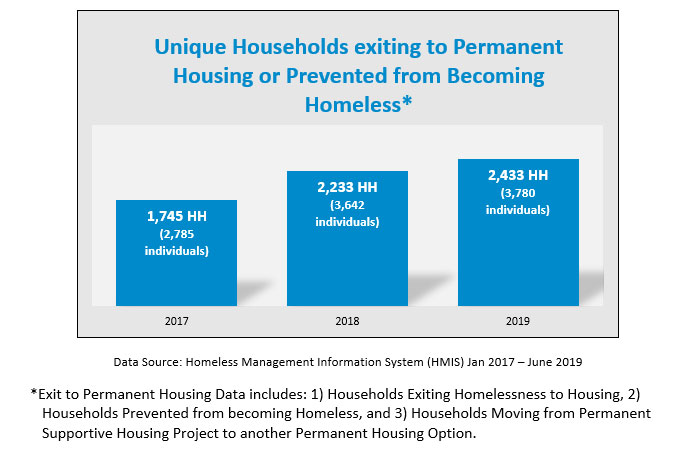 Unique Households exiting to Permanent Housing or Prevented from Becoming Homeless*

1,745 HH
(2,785 individuals)

2,233 HH
(3,642 individuals)

2,433 HH
(3,780 individuals)

2017

2018

2019

Data Source: Homeless Management Information System (HMIS) Jan 2017 – June 2019

*Exit to Permanent Housing Data includes: 1) Households Exiting Homelessness to Housing, 2) Households Prevented from becoming Homeless, and 3) Households Moving from Permanent Supportive Housing Project to another Permanent Housing Option.